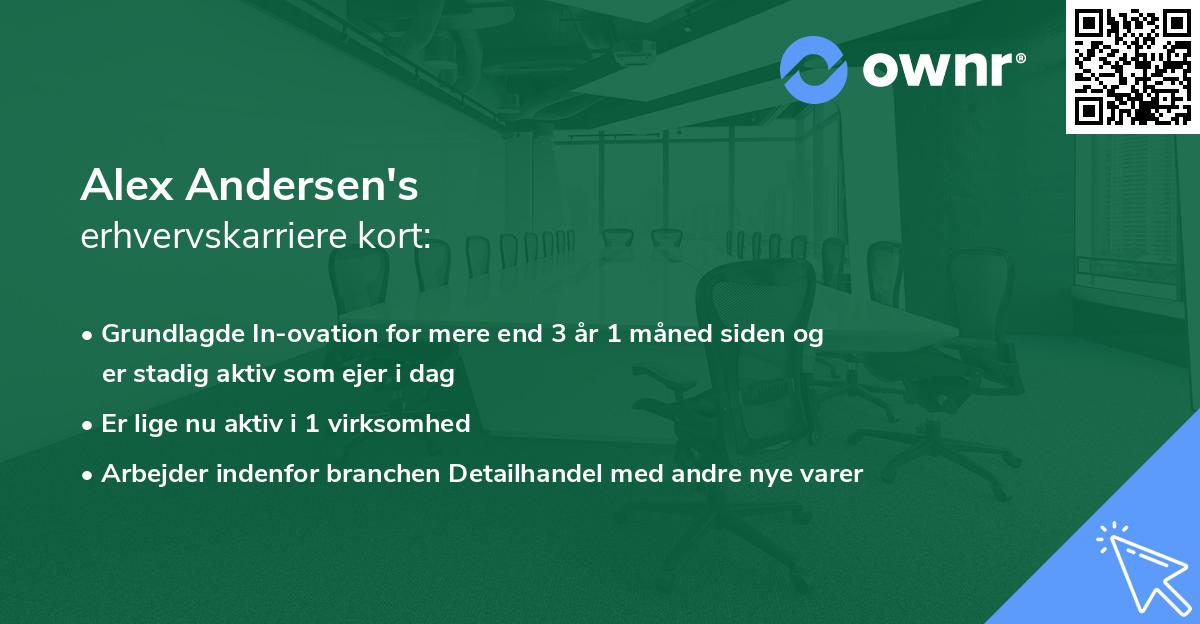 ownr®

Alex Andersen's
erhvervskarriere kort:

• Grundlagde In-ovation for mere end 3 år 1 måned siden og er stadig aktiv som ejer i dag
• Er lige nu aktiv i 1 virksomhed
• Arbejder indenfor branchen Detailhandel med andre nye varer